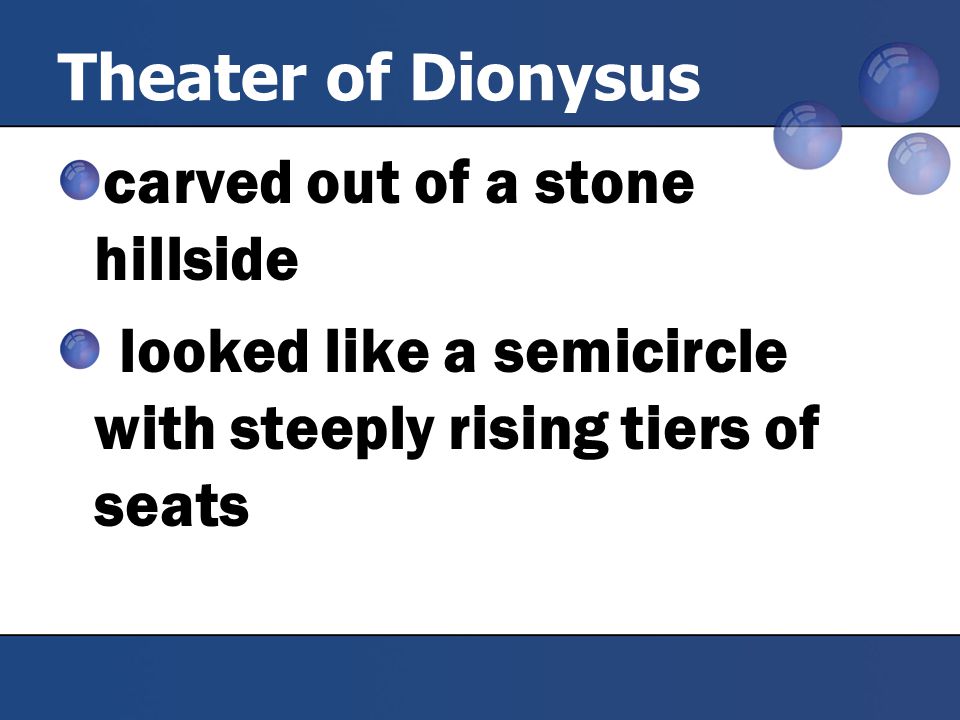 Theater of Dionysus

carved out of a stone hillside

looked like a semicircle with steeply rising tiers of seats